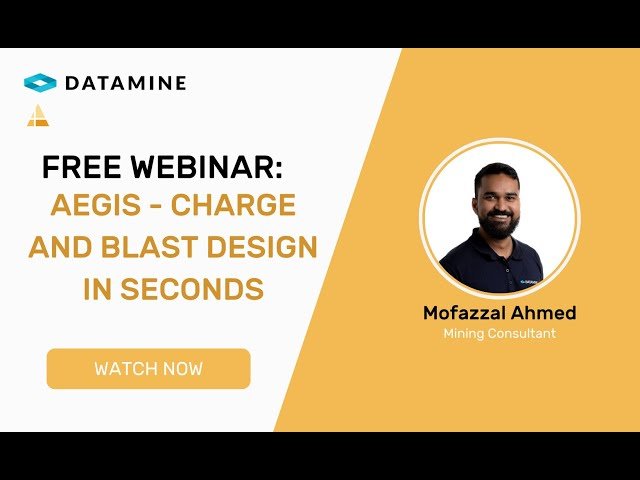 DATAMINE

FREE WEBINAR:
AEGIS - CHARGE AND BLAST DESIGN IN SECONDS

WATCH NOW

Mofazzal Ahmed
Mining Consultant